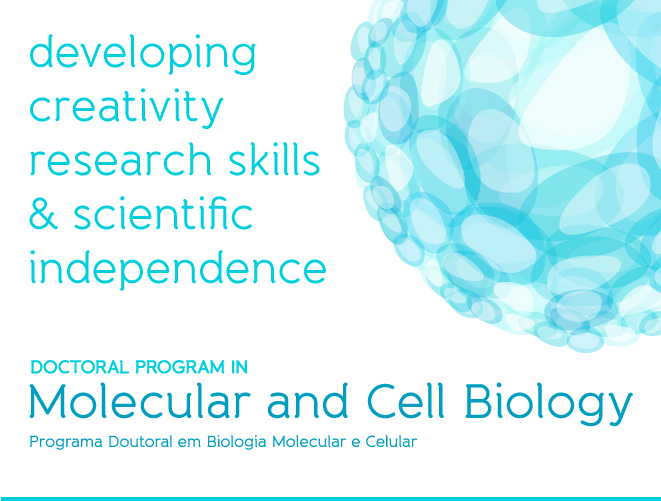 developing creativity research skills & scientific independence

DOCTORAL PROGRAM IN
Molecular and Cell Biology
Programa Doutoral em Biologia Molecular e Celular